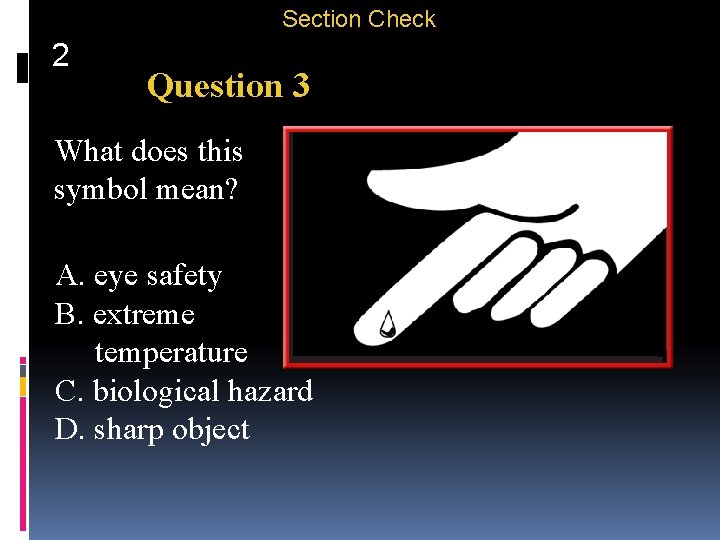 Section Check

2

Question 3

What does this symbol mean?

A. eye safety
B. extreme temperature
C. biological hazard
D. sharp object